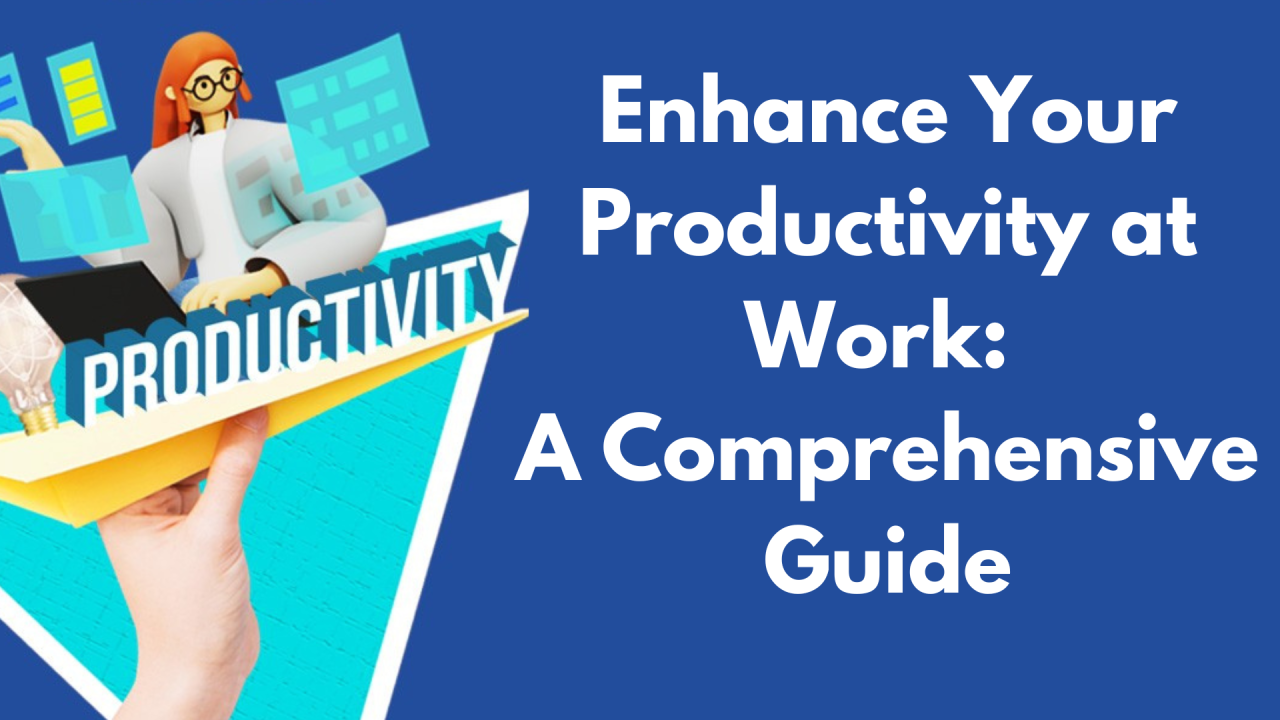 PRODUCTIVITY

Enhance Your Productivity at Work: A Comprehensive Guide